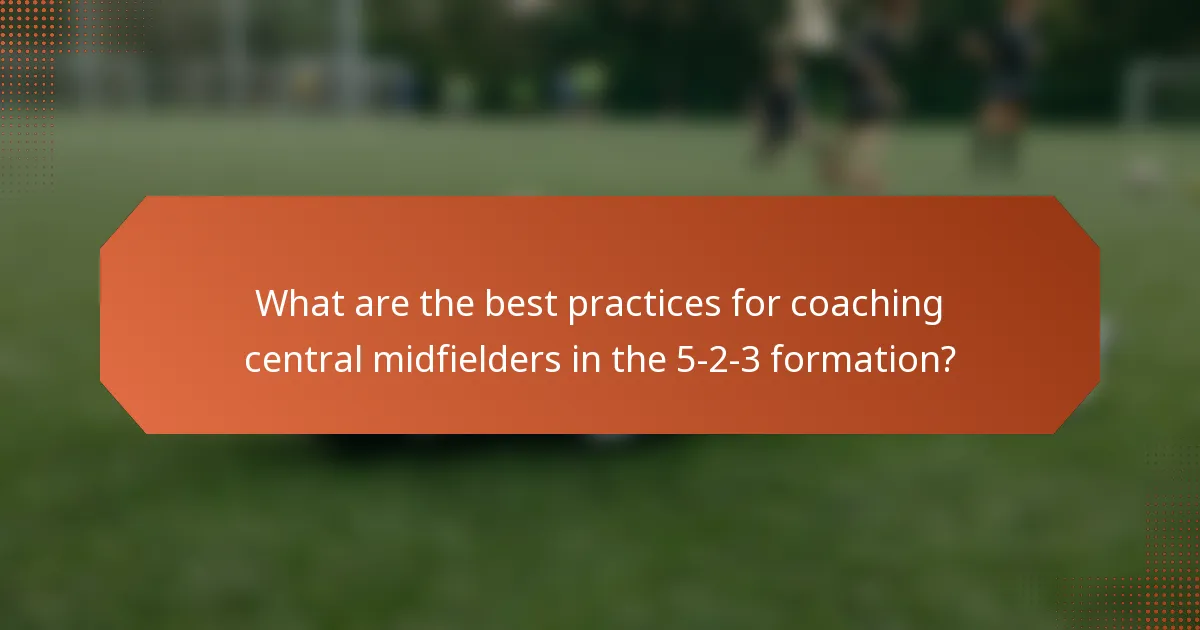 What are the best practices for coaching central midfielders in the 5-2-3 formation?